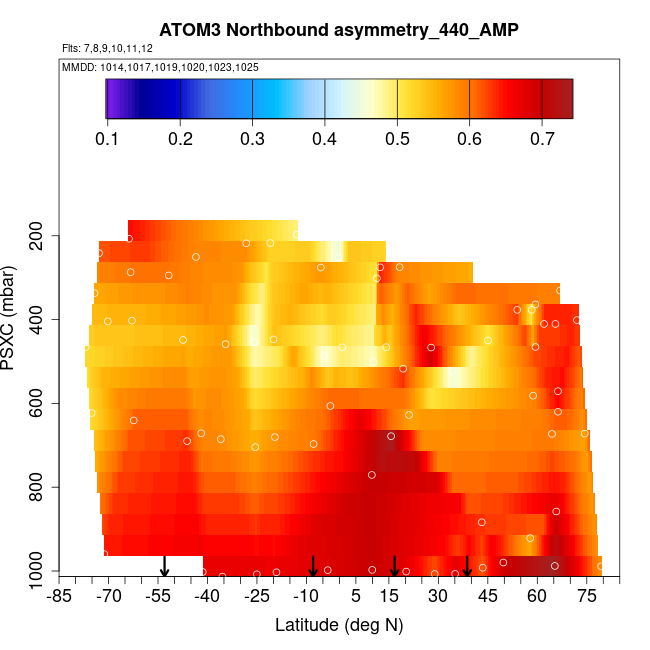 ATOM3 Northbound asymmetry_440_AMP

Flts: 7,8,9,10,11,12

MMDD: 1014,1017,1019,1020,1023,1025

0.1 0.2 0.3 0.4 0.5 0.6 0.7

PSXC (mbar)

200
400
600
800
1000

-85 -70 -55 -40 -25 -10 5 15 30 45 60 75

Latitude (deg N)